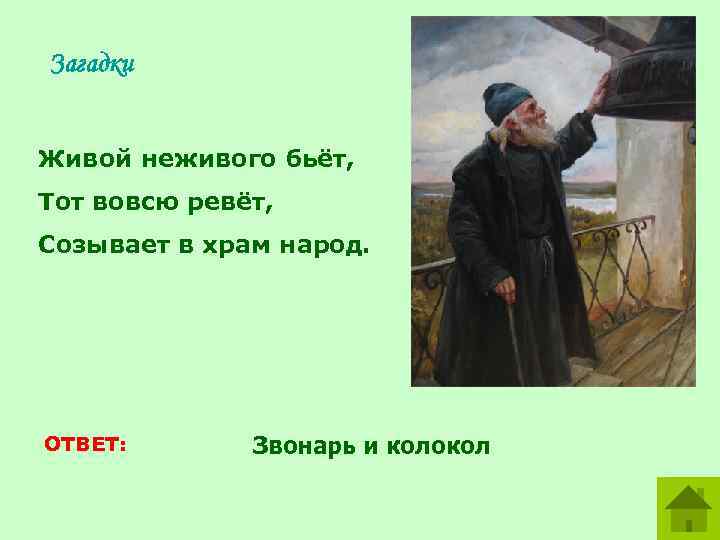 Загадки

Живой неживого бьёт,
Тот вовсю ревёт,
Созывает в храм народ.

ОТВЕТ: Звонарь и колокол